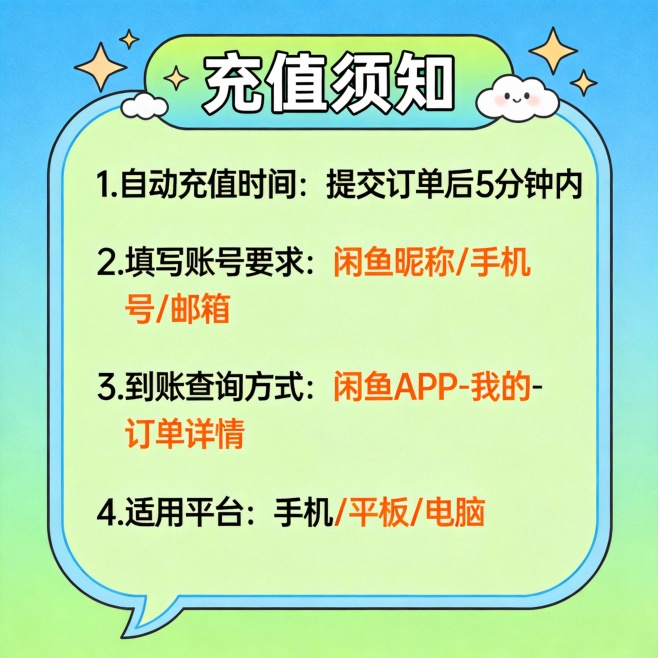 充值须知

1.自动充值时间：提交订单后5分钟内

2.填写账号要求：闲鱼昵称/手机号/邮箱

3.到账查询方式：闲鱼APP-我的-订单详情

4.适用平台：手机/平板/电脑